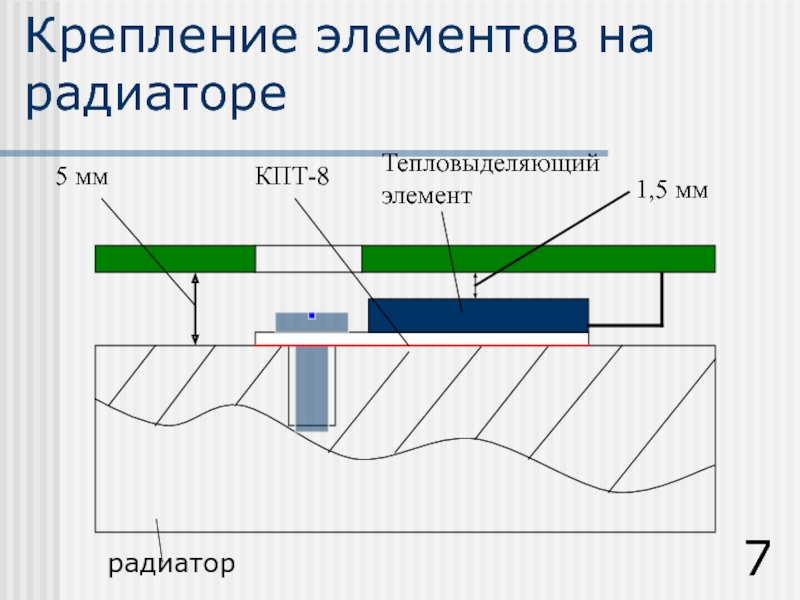 Крепление элементов на радиаторе

5 мм

КПТ-8

Тепловыделяющий элемент

1,5 мм

радиатор

7